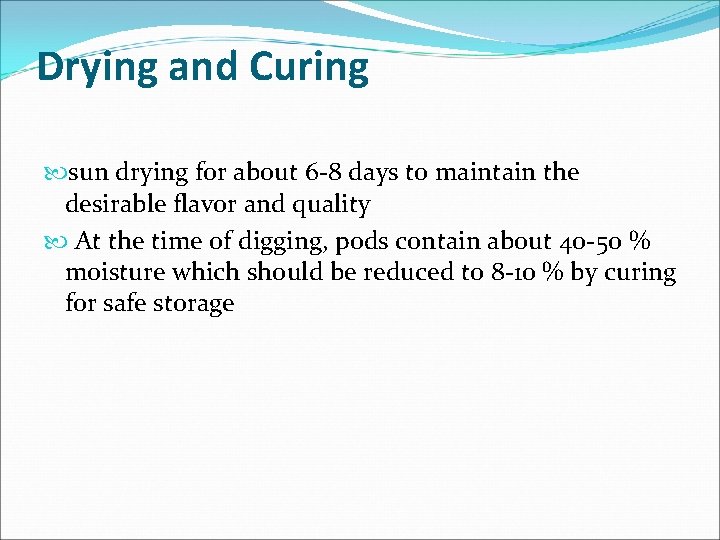 Drying and Curing

sun drying for about 6-8 days to maintain the desirable flavor and quality

At the time of digging, pods contain about 40-50 % moisture which should be reduced to 8-10 % by curing for safe storage